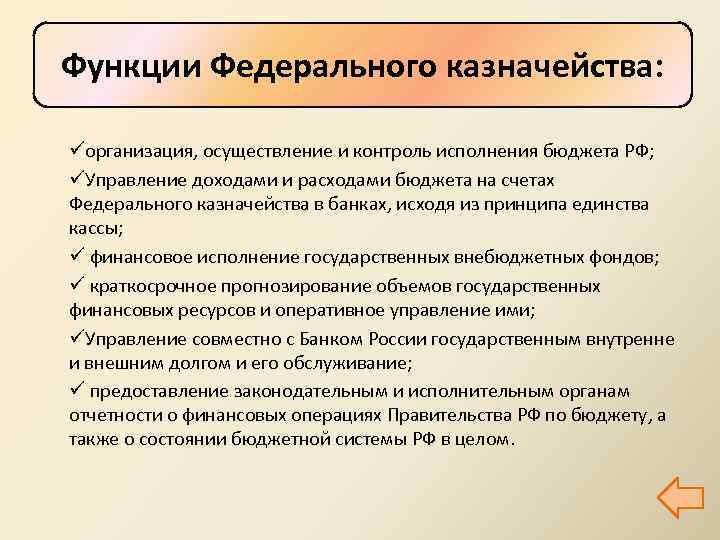 Функции Федерального казначейства:

✓организация, осуществление и контроль исполнения бюджета РФ;

✓Управление доходами и расходами бюджета на счетах Федерального казначейства в банках, исходя из принципа единства кассы;

✓ финансовое исполнение государственных внебюджетных фондов;

✓ краткосрочное прогнозирование объемов государственных финансовых ресурсов и оперативное управление ими;

✓Управление совместно с Банком России государственным внутренне и внешним долгом и его обслуживание;

✓ предоставление законодательным и исполнительным органам отчетности о финансовых операциях Правительства РФ по бюджету, а также о состоянии бюджетной системы РФ в целом.